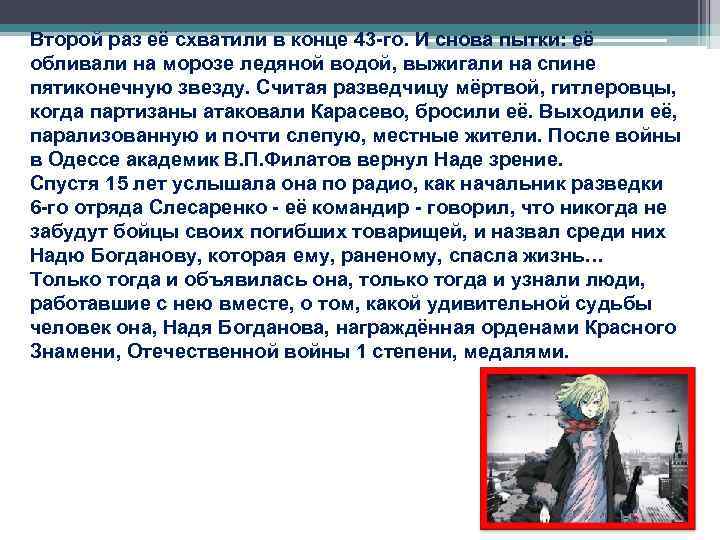 Второй раз её схватили в конце 43-го. И снова пытки: её обливали на морозе ледяной водой, выжигали на спине пятиконечную звезду. Считая разведчицу мёртвой, гитлеровцы, когда партизаны атаковали Карасево, бросили её. Выходили её, парализованную и почти слепую, местные жители. После войны в Одессе академик В.П.Филатов вернул Наде зрение.
Спустя 15 лет услышала она по радио, как начальник разведки 6-го отряда Слесаренко - её командир - говорил, что никогда не забудут бойцы своих погибших товарищей, и назвал среди них Надю Богданову, которая ему, раненому, спасла жизнь…
Только тогда и объявилась она, только тогда и узнали люди, работавшие с нею вместе, о том, какой удивительной судьбы человек она, Надя Богданова, награждённая орденами Красного Знамени, Отечественной войны 1 степени, медалями.